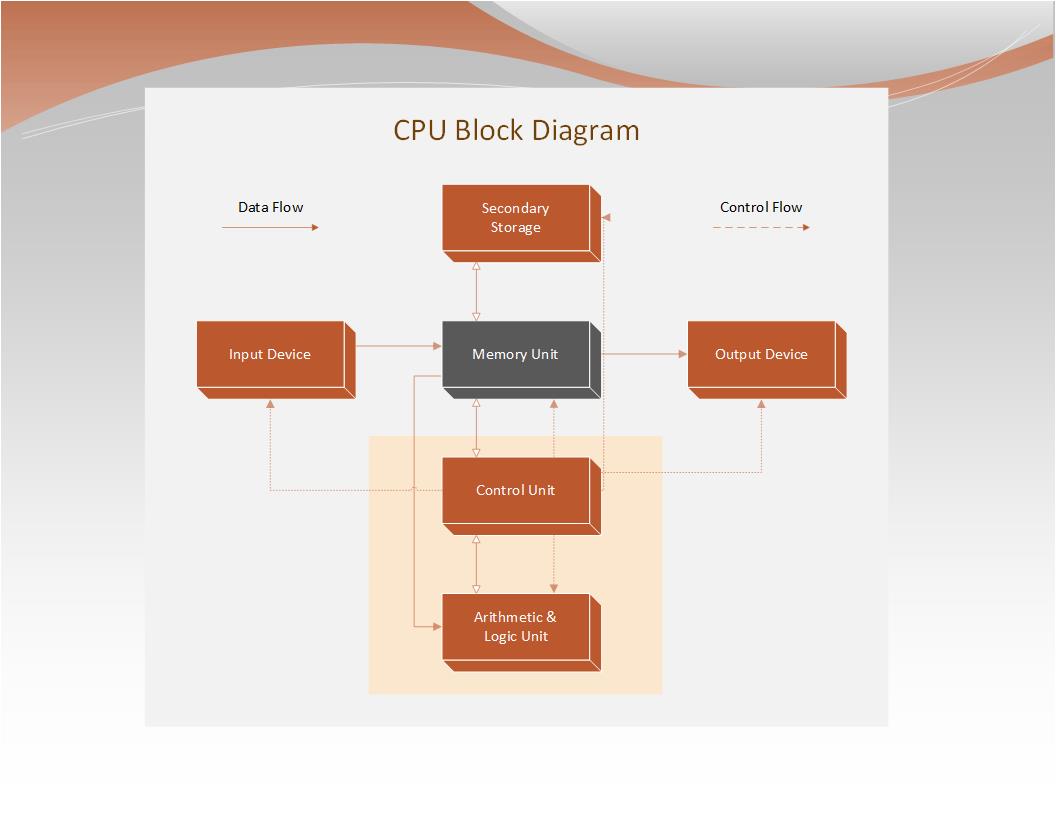 CPU Block Diagram

Data Flow

Secondary Storage

Control Flow

Input Device

Memory Unit

Output Device

Control Unit

Arithmetic & Logic Unit